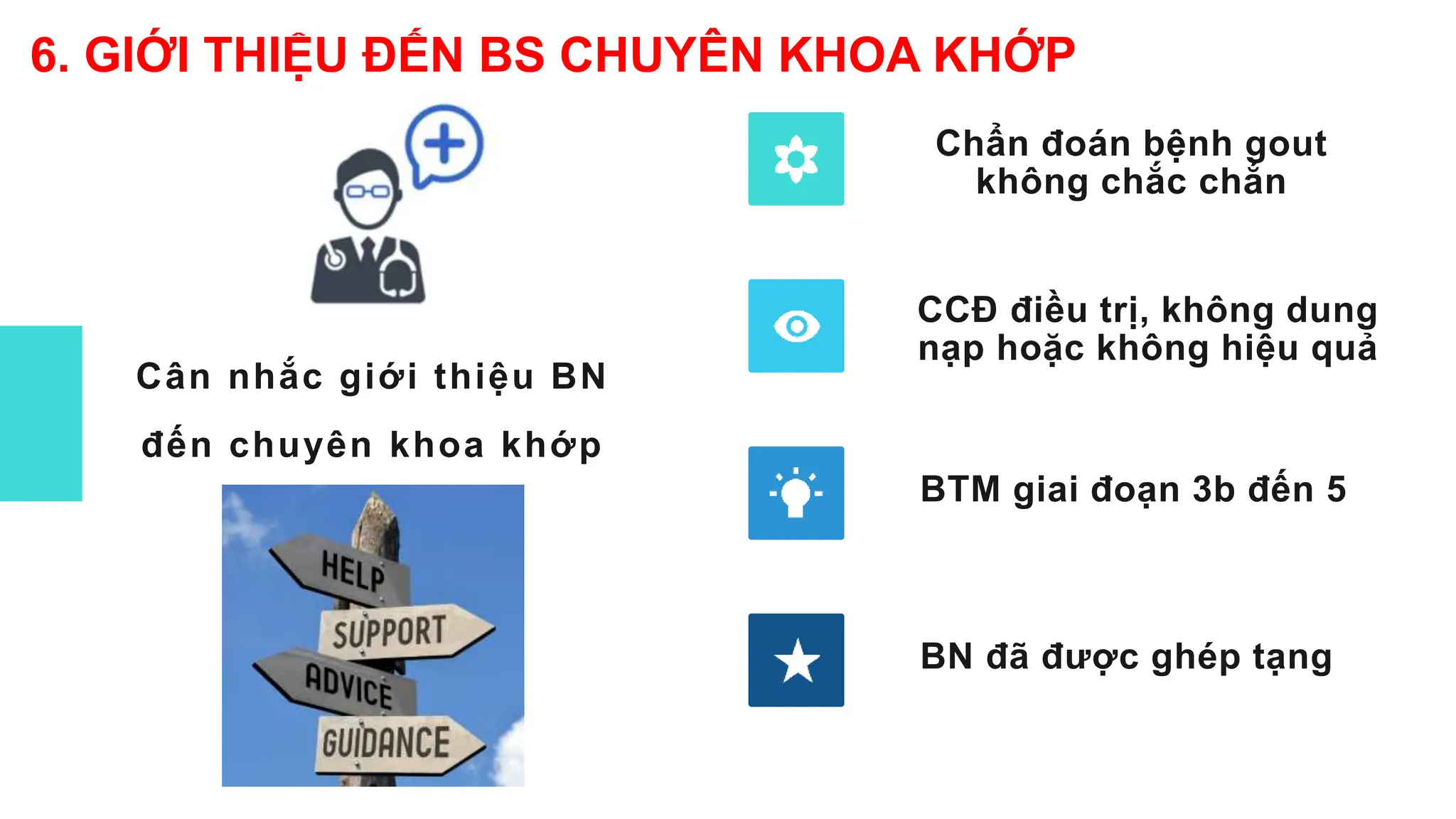 6. GIỚI THIỆU ĐẾN BS CHUYÊN KHOA KHỚP

Cân nhắc giới thiệu BN đến chuyên khoa khớp

HELP
SUPPORT
ADVICE
GUIDANCE

Chẩn đoán bệnh gout không chắc chắn

CCĐ điều trị, không dung nạp hoặc không hiệu quả

BTM giai đoạn 3b đến 5

BN đã được ghép tạng